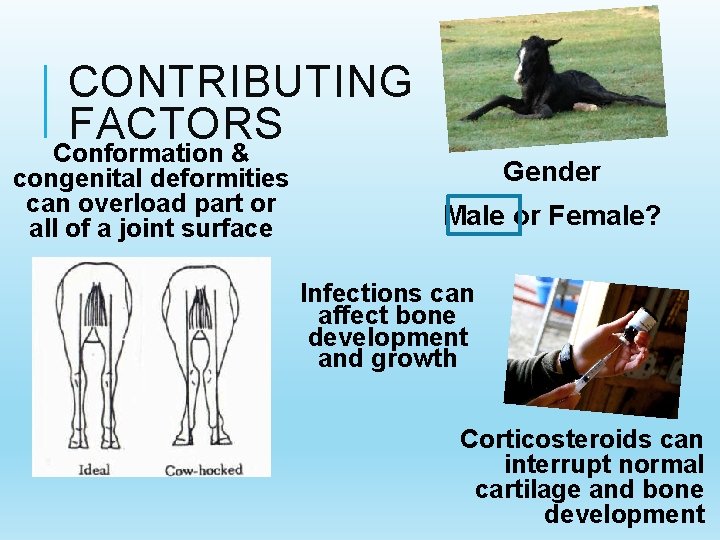 CONTRIBUTING FACTORS

Conformation & congenital deformities can overload part or all of a joint surface

Ideal

Cow-hocked

Gender

Male or Female?

Infections can affect bone development and growth

Corticosteroids can interrupt normal cartilage and bone development